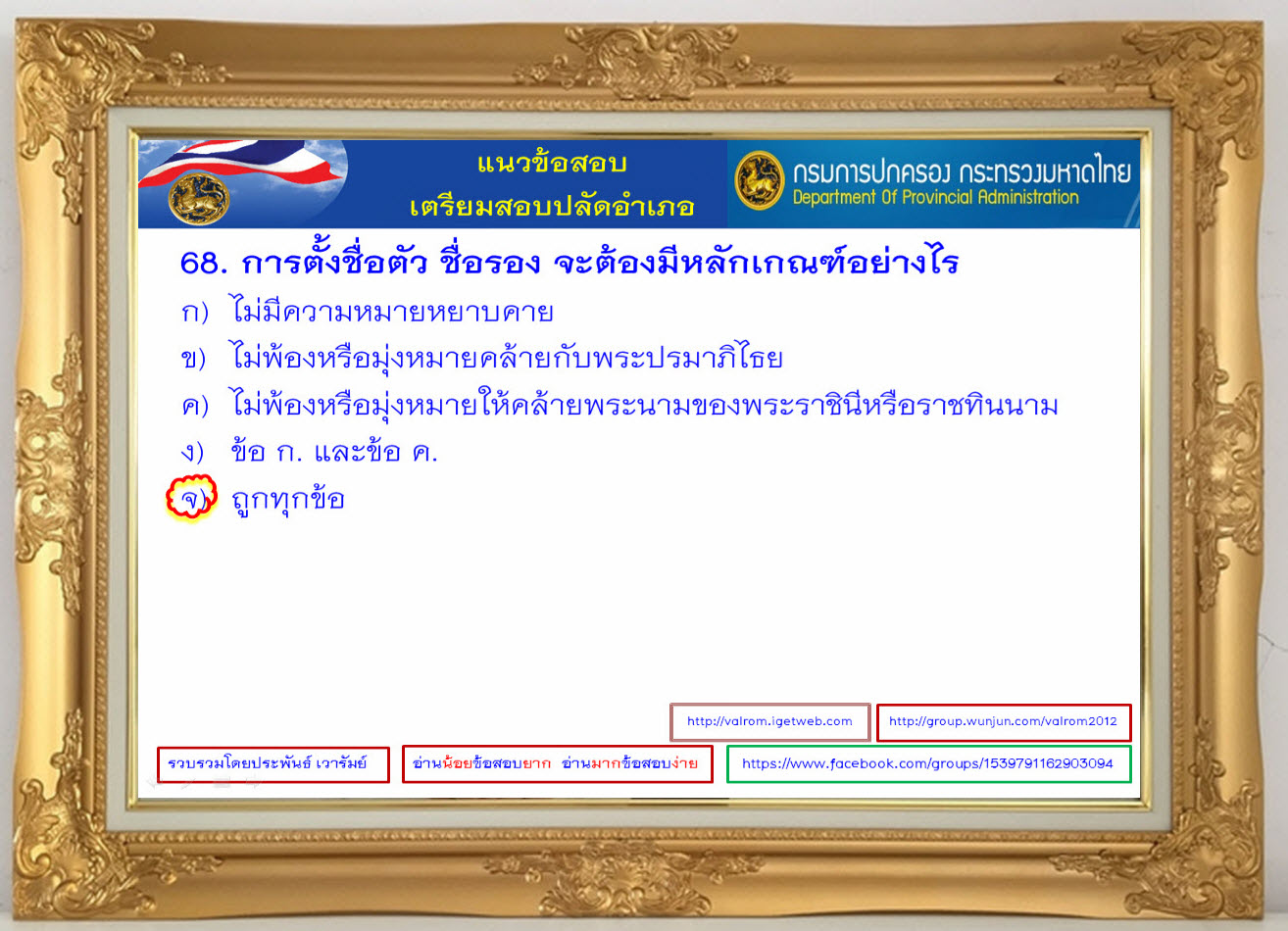 แนวข้อสอบ
เตรียมสอบปลัดอำเภอ

กรมการปกครอง กระทรวงมหาดไทย
Department Of Provincial Administration

68. การตั้งชื่อตัว ชื่อรอง จะต้องมีหลักเกณฑ์อย่างไร

ก) ไม่มีความหมายหยาบคาย

ข) ไม่พ้องหรือมุ่งหมายคล้ายกับพระปรมาภิไธย

ค) ไม่พ้องหรือมุ่งหมายให้คล้ายพระนามของพระราชินีหรือราชทินนาม

ง) ข้อ ก. และข้อ ค.

จ) ถูกทุกข้อ

http://valrom.igetweb.com

http://group.wunjun.com/valrom2012

รวบรวมโดยประพันธ์ เวารัมย์

อ่านน้อยข้อสอบยาก อ่านมากข้อสอบง่าย

https://www.facebook.com/groups/1539791162903094